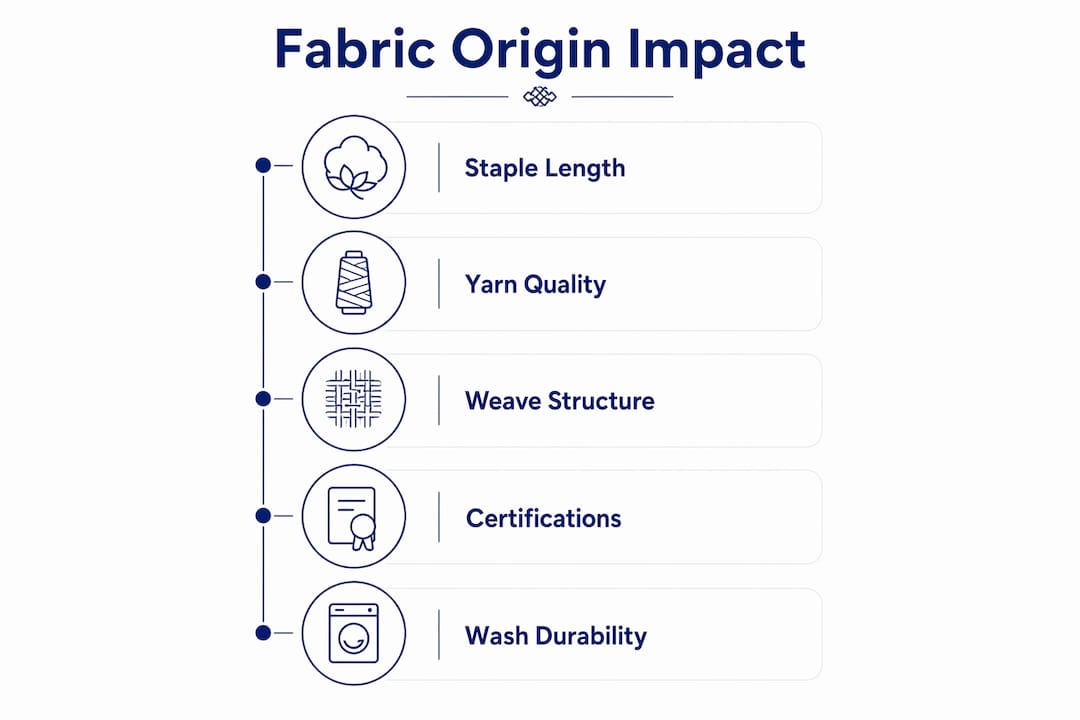 Fabric Origin Impact

Staple Length

Yarn Quality

Weave Structure

Certifications

Wash Durability